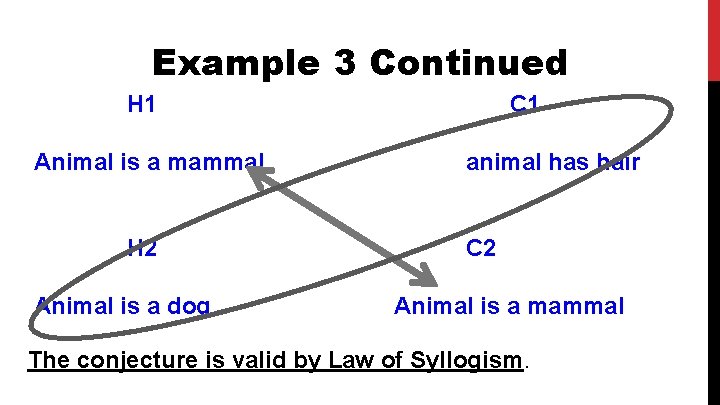 Example 3 Continued

H1

C1

Animal is a mammal

animal has hair

H2

C2

Animal is a dog

Animal is a mammal

The conjecture is valid by Law of Syllogism.